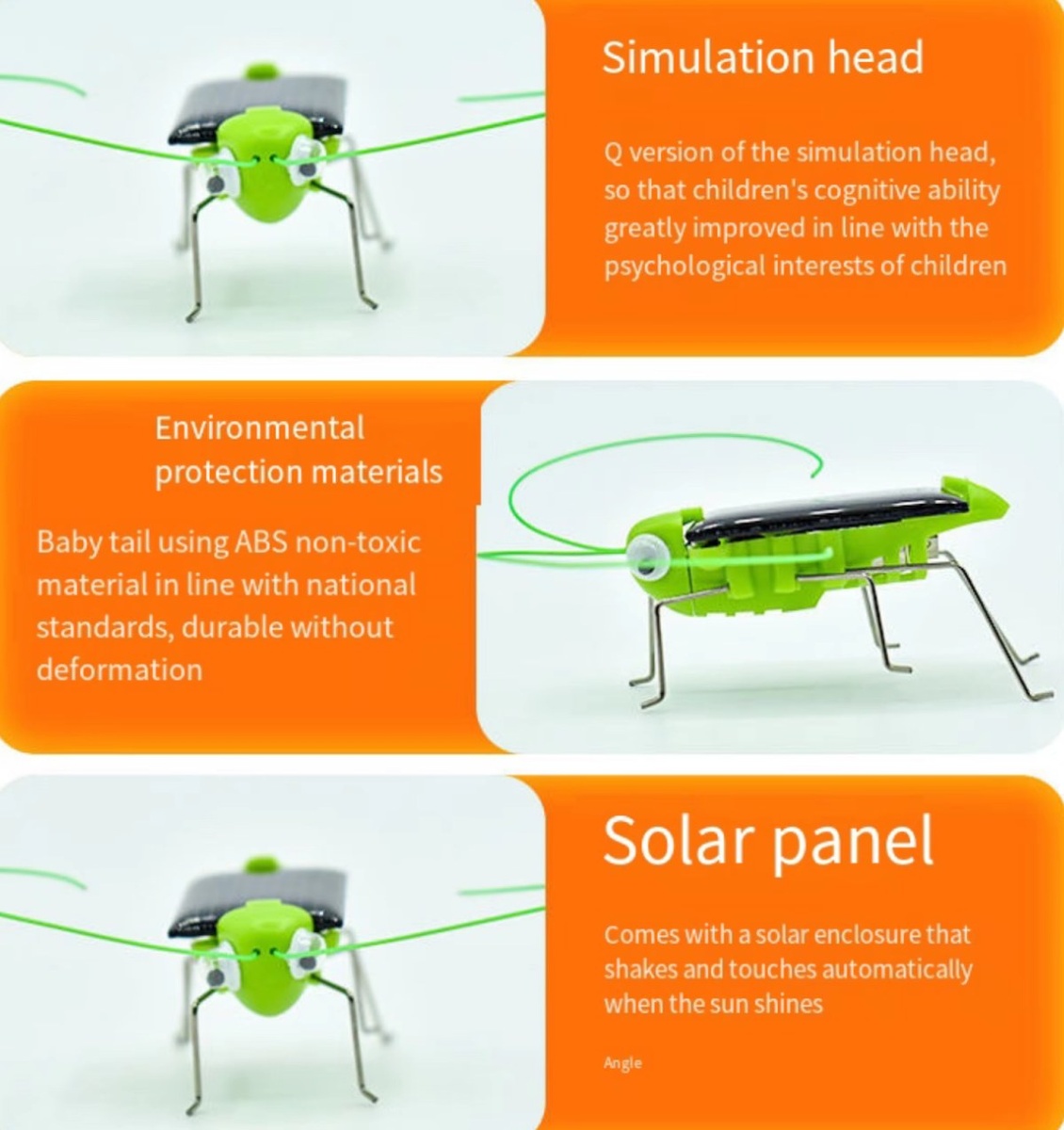 Simulation head

Q version of the simulation head, so that children's cognitive ability greatly improved in line with the psychological interests of children

Environmental protection materials

Baby tail using ABS non-toxic material in line with national standards, durable without deformation

Solar panel

Comes with a solar enclosure that shakes and touches automatically when the sun shines

Angle